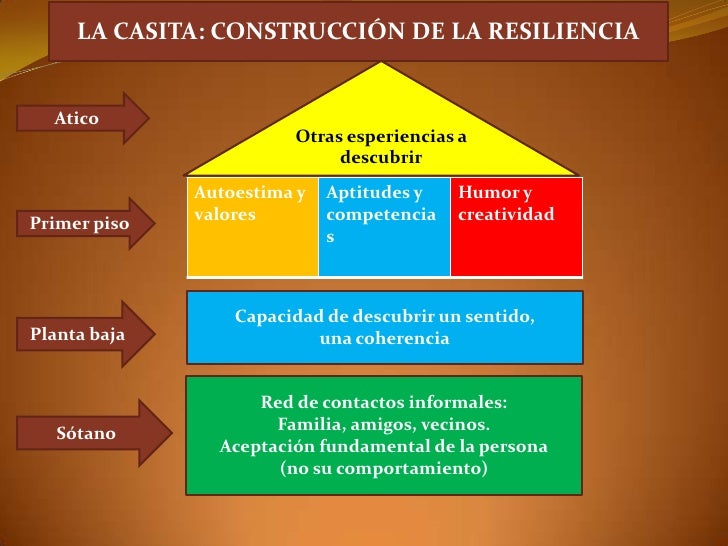 LA CASITA: CONSTRUCCIÓN DE LA RESILIENCIA

Atico

Otras esperiencias a descubrir

Primer piso

Autoestima y valores

Aptitudes y competencias

Humor y creatividad

Planta baja

Capacidad de descubrir un sentido, una coherencia

Sótano

Red de contactos informales:
Familia, amigos, vecinos.
Aceptación fundamental de la persona (no su comportamiento)